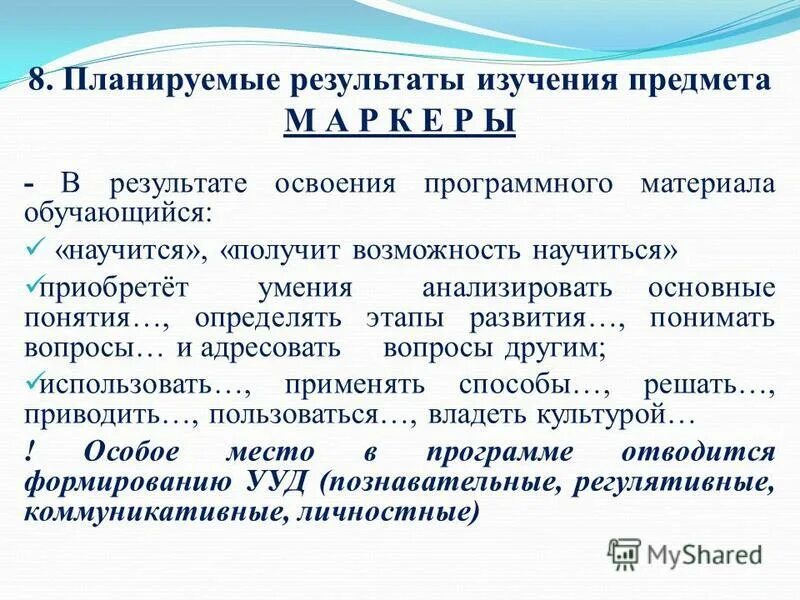 8. Планируемые результаты изучения предмета
М А Р К Е Р Ы

- В результате освоения программного материала обучающийся:
✓ «научится», «получит возможность научиться»
✓приобретёт умения анализировать основные понятия…, определять этапы развития…, понимать вопросы… и адресовать вопросы другим;
✓использовать…, применять способы…, решать…, приводить…, пользоваться…, владеть культурой…
! Особое место в программе отводится формированию УУД (познавательные, регулятивные, коммуникативные, личностные)

MyShared